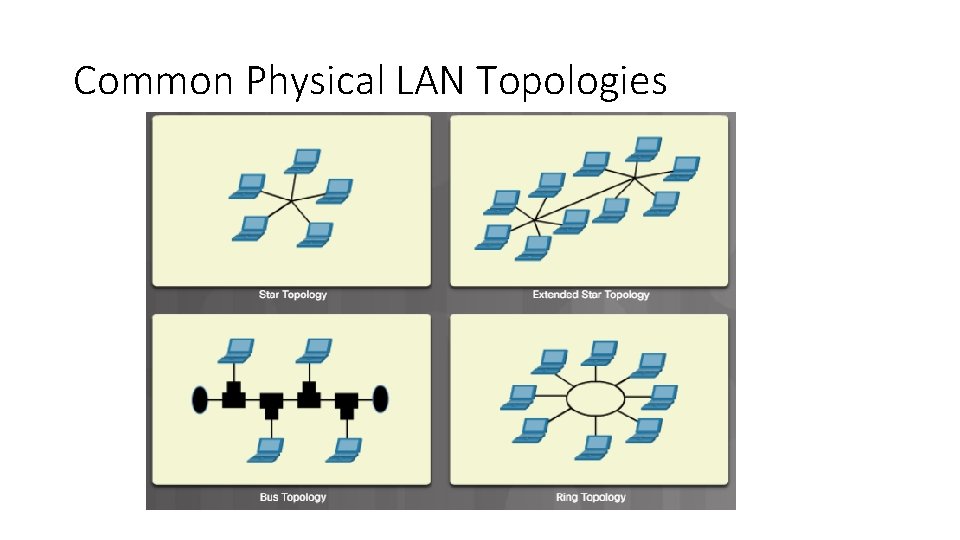 Common Physical LAN Topologies

Star Topology

Extended Star Topology

Bus Topology

Ring Topology